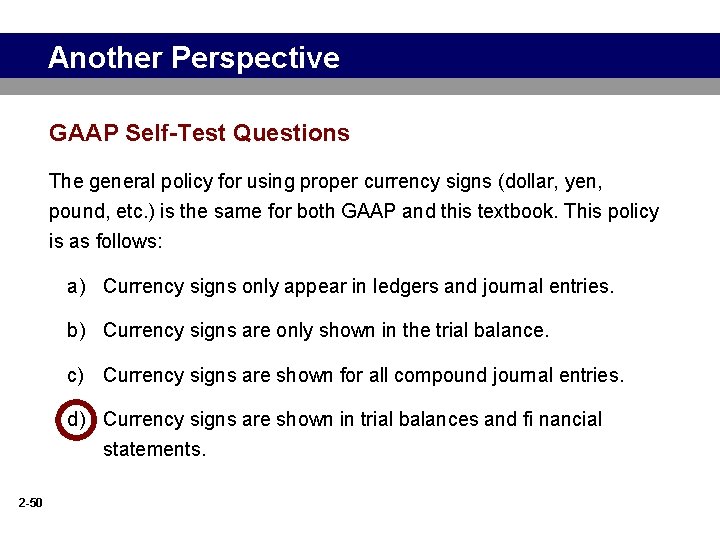 Another Perspective

GAAP Self-Test Questions

The general policy for using proper currency signs (dollar, yen, pound, etc.) is the same for both GAAP and this textbook. This policy is as follows:

a) Currency signs only appear in ledgers and journal entries.

b) Currency signs are only shown in the trial balance.

c) Currency signs are shown for all compound journal entries.

d) Currency signs are shown in trial balances and fi nancial statements.

2-50